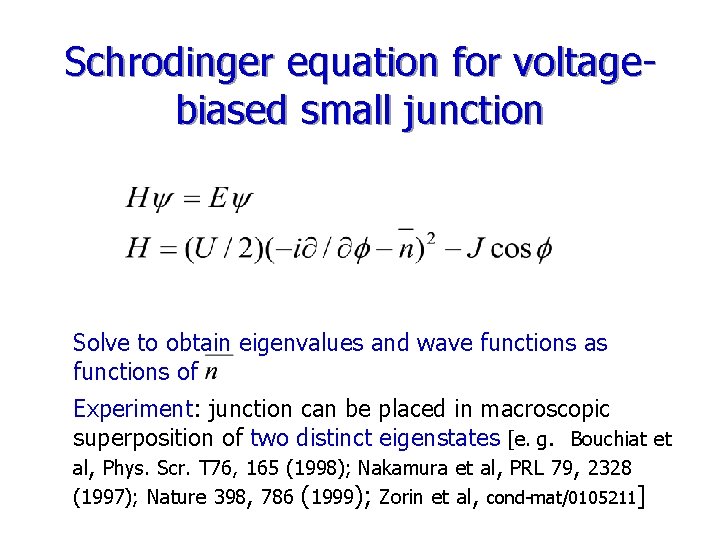 Schrodinger equation for voltage-biased small junction

$H\psi = E\psi$

$H = (U/2)(-i\partial/\partial\phi - \bar{n})^2 - J\cos\phi$

Solve to obtain eigenvalues and wave functions as functions of $\bar{n}$

Experiment: junction can be placed in macroscopic superposition of two distinct eigenstates [e. g. Bouchiat et al, Phys. Scr. T76, 165 (1998); Nakamura et al, PRL 79, 2328 (1997); Nature 398, 786 (1999); Zorin et al, cond-mat/0105211]